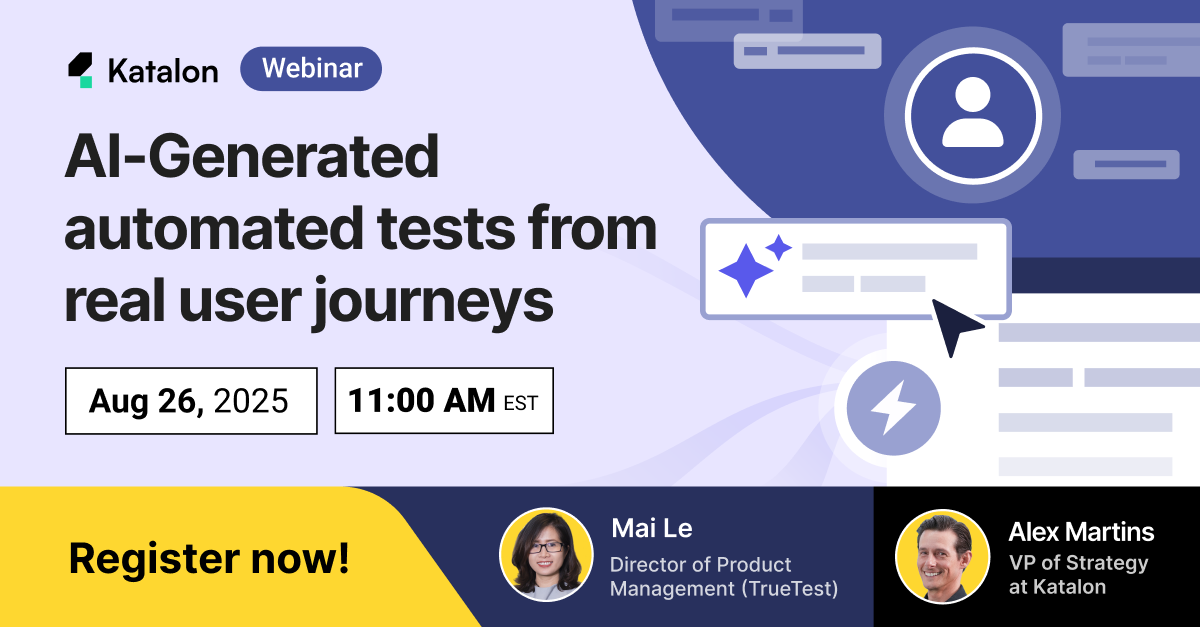 Katalon Webinar

AI-Generated automated tests from real user journeys

Aug 26, 2025

11:00 AM EST

Register now!

Mai Le
Director of Product Management (TrueTest)

Alex Martins
VP of Strategy at Katalon